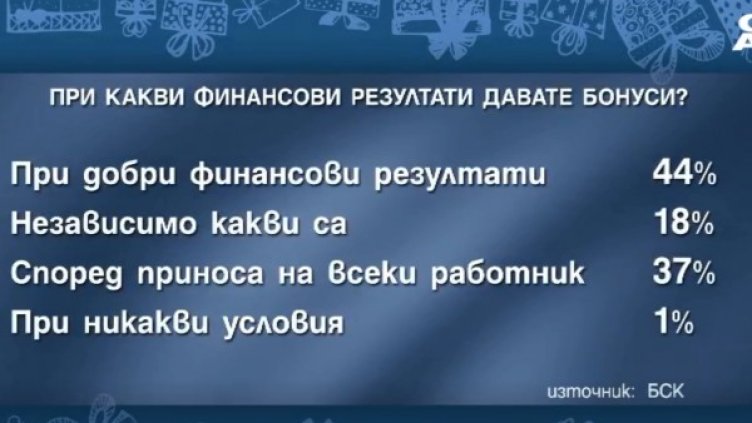 ПРИ КАКВИ ФИНАНСОВИ РЕЗУЛТАТИ ДАВАТЕ БОНУСИ?

| | |
|---|---|
| При добри финансови резултати | 44% |
| Независимо какви са | 18% |
| Според приноса на всеки работник | 37% |
| При никакви условия | 1% |

източник: БСК